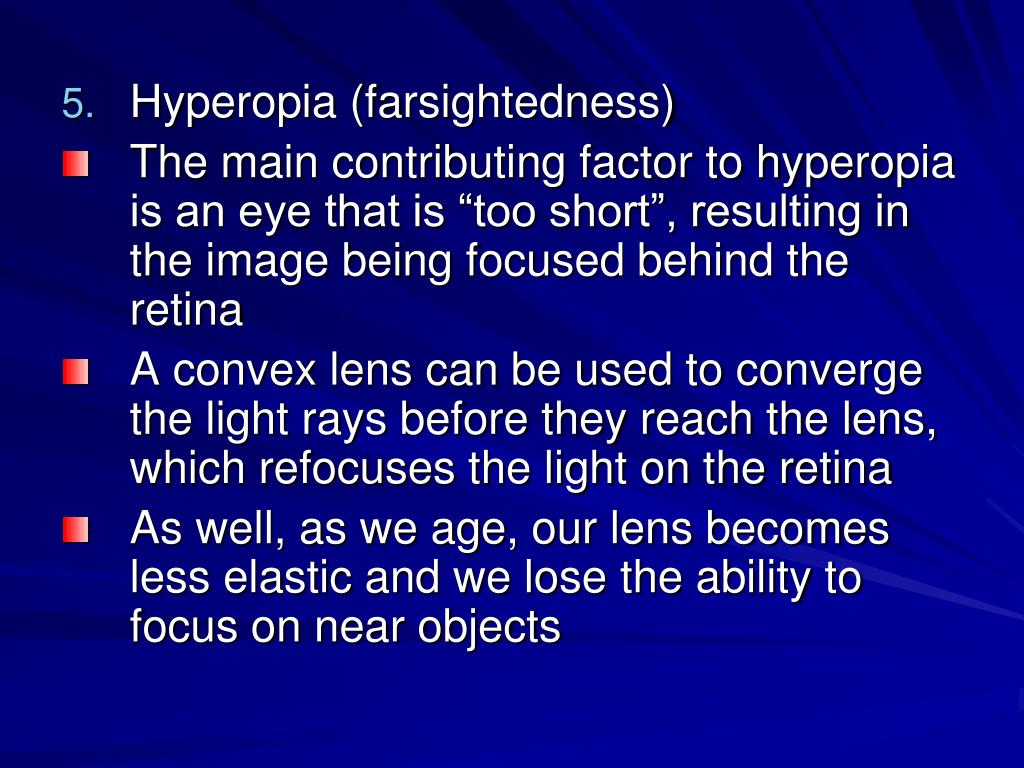 5. Hyperopia (farsightedness)

The main contributing factor to hyperopia is an eye that is “too short”, resulting in the image being focused behind the retina

A convex lens can be used to converge the light rays before they reach the lens, which refocuses the light on the retina

As well, as we age, our lens becomes less elastic and we lose the ability to focus on near objects